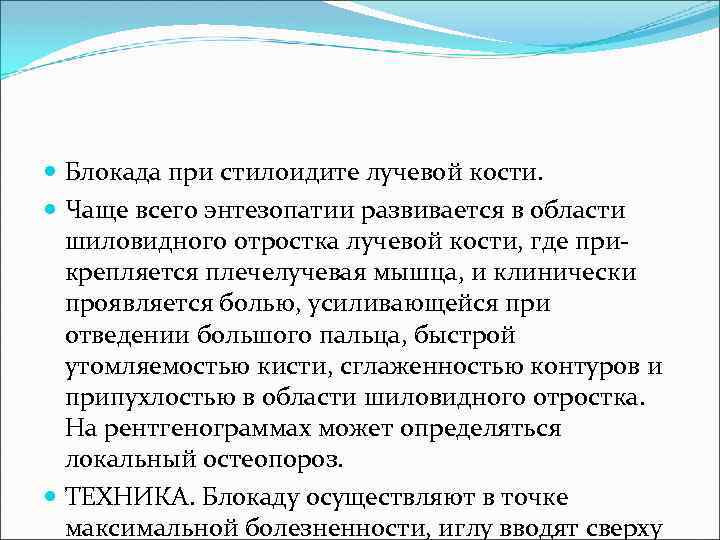 Блокада при стилоидите лучевой кости.

Чаще всего энтезопатии развивается в области шиловидного отростка лучевой кости, где прикрепляется плечелучевая мышца, и клинически проявляется болью, усиливающейся при отведении большого пальца, быстрой утомляемостью кисти, сглаженностью контуров и припухлостью в области шиловидного отростка. На рентгенограммах может определяться локальный остеопороз.

ТЕХНИКА. Блокаду осуществляют в точке максимальной болезненности, иглу вводят сверху